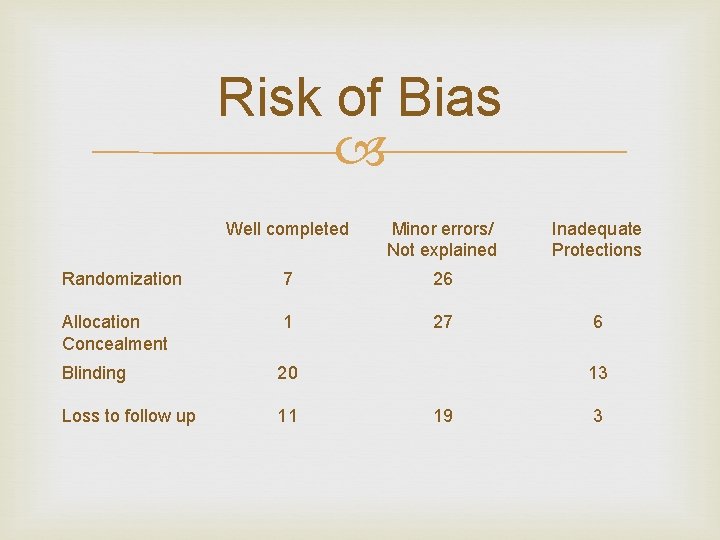 Risk of Bias

| | Well completed | Minor errors/ Not explained | Inadequate Protections |
|---|---|---|---|
| Randomization | 7 | 26 | |
| Allocation Concealment | 1 | 27 | 6 |
| Blinding | 20 | | 13 |
| Loss to follow up | 11 | 19 | 3 |